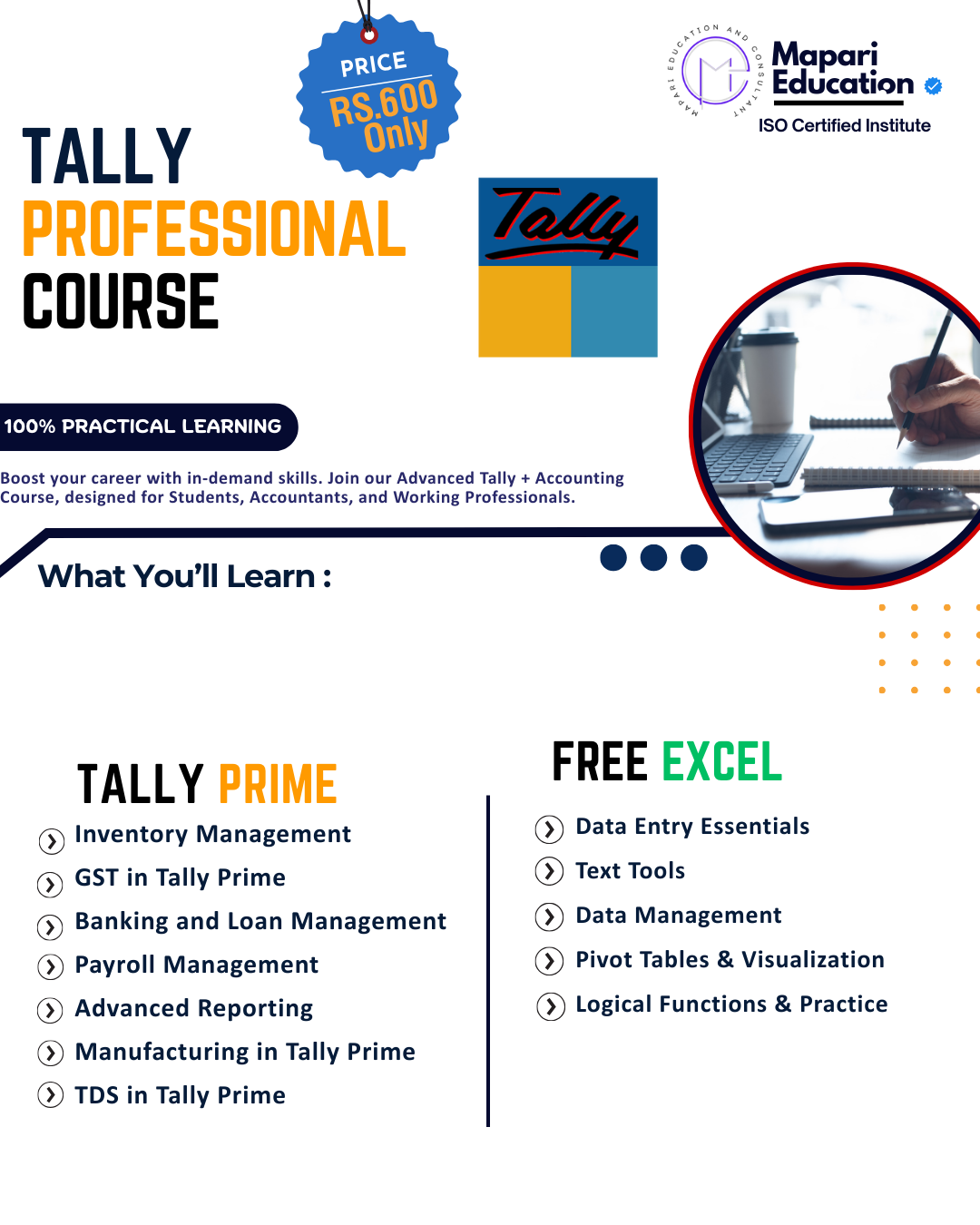 PRICE
RS.600 Only

MAPARI EDUCATION AND CONSULTANT
Mapari Education
ISO Certified Institute

TALLY
PROFESSIONAL
COURSE

Tally

100% PRACTICAL LEARNING

Boost your career with in-demand skills. Join our Advanced Tally + Accounting Course, designed for Students, Accountants, and Working Professionals.

What You'll Learn :

TALLY PRIME
Inventory Management
GST in Tally Prime
Banking and Loan Management
Payroll Management
Advanced Reporting
Manufacturing in Tally Prime
TDS in Tally Prime

FREE EXCEL
Data Entry Essentials
Text Tools
Data Management
Pivot Tables & Visualization
Logical Functions & Practice